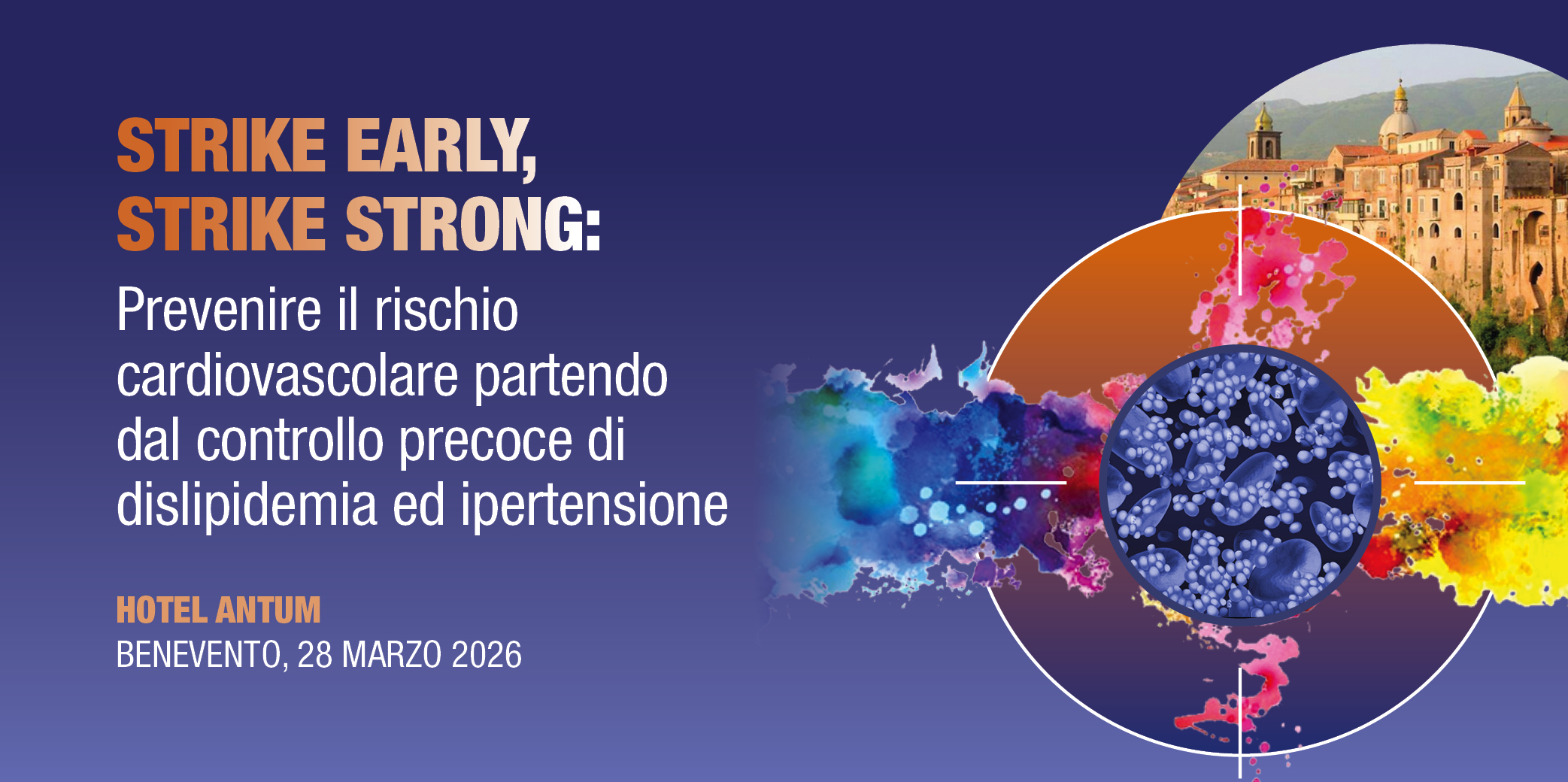 STRIKE EARLY,
STRIKE STRONG:
Prevenire il rischio cardiovascolare partendo dal controllo precoce di dislipidemia ed ipertensione

HOTEL ANTUM
BENEVENTO, 28 MARZO 2026